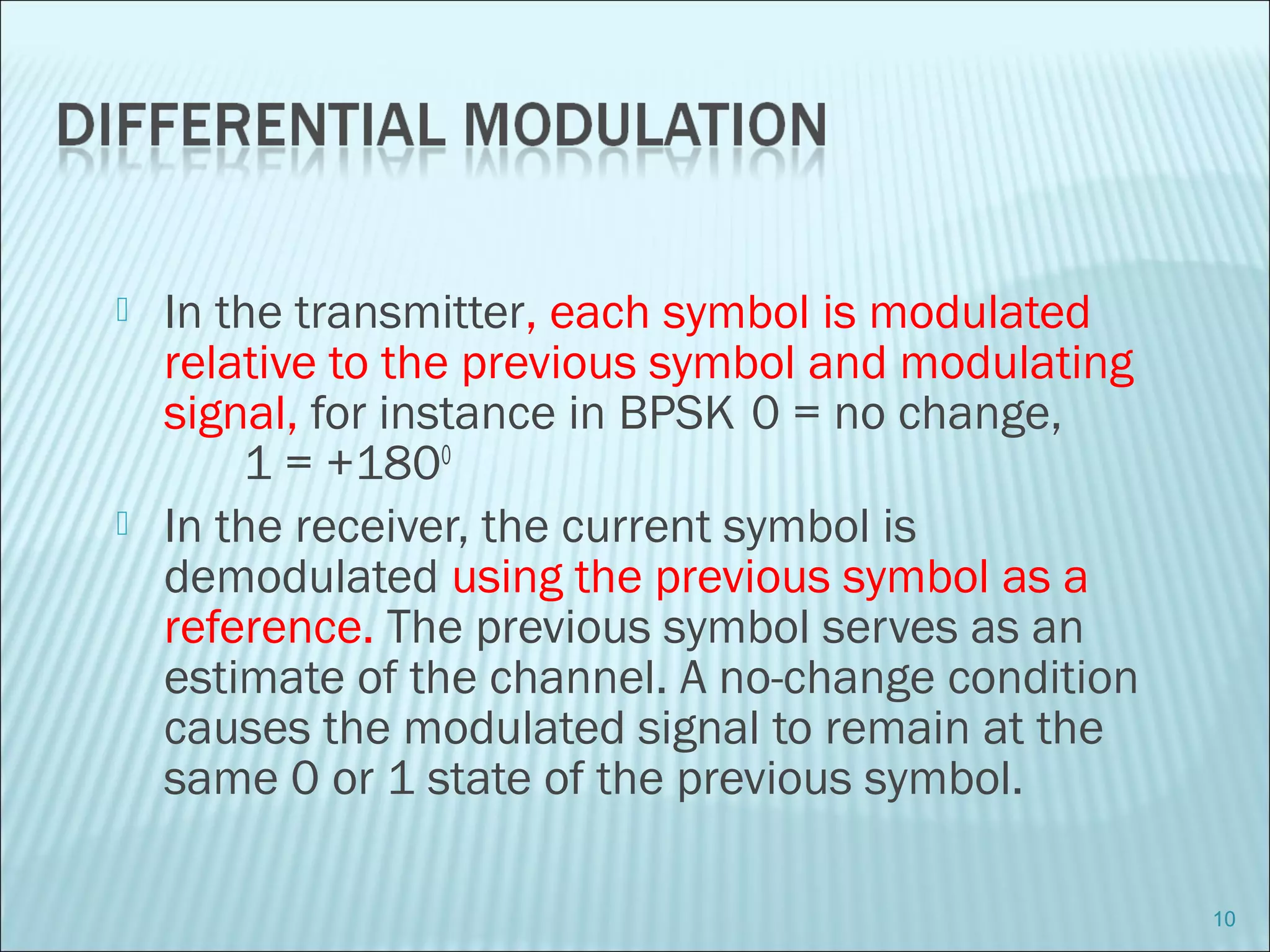 DIFFERENTIAL MODULATION

In the transmitter, each symbol is modulated relative to the previous symbol and modulating signal, for instance in BPSK 0 = no change,
1 = $+180^0$

In the receiver, the current symbol is demodulated using the previous symbol as a reference. The previous symbol serves as an estimate of the channel. A no-change condition causes the modulated signal to remain at the same 0 or 1 state of the previous symbol.

10